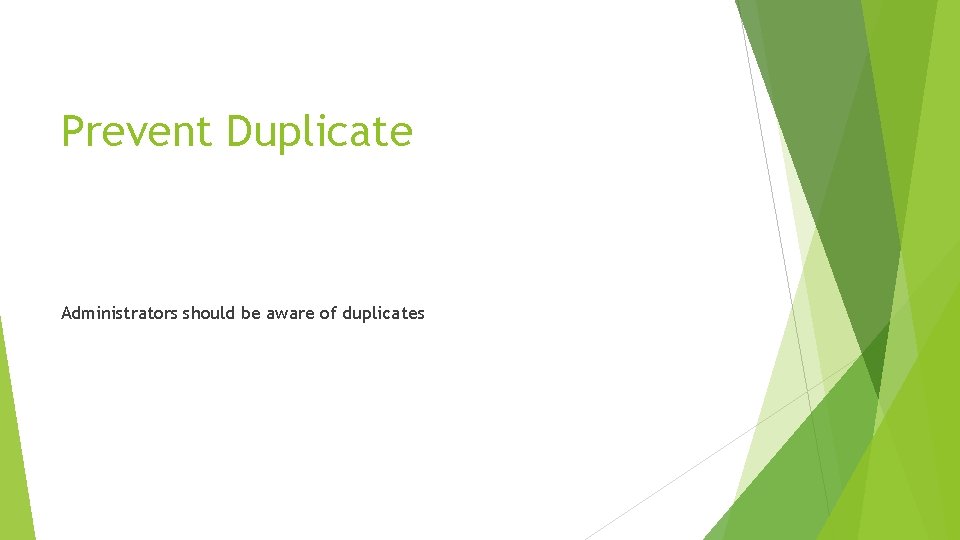 Prevent Duplicate

Administrators should be aware of duplicates